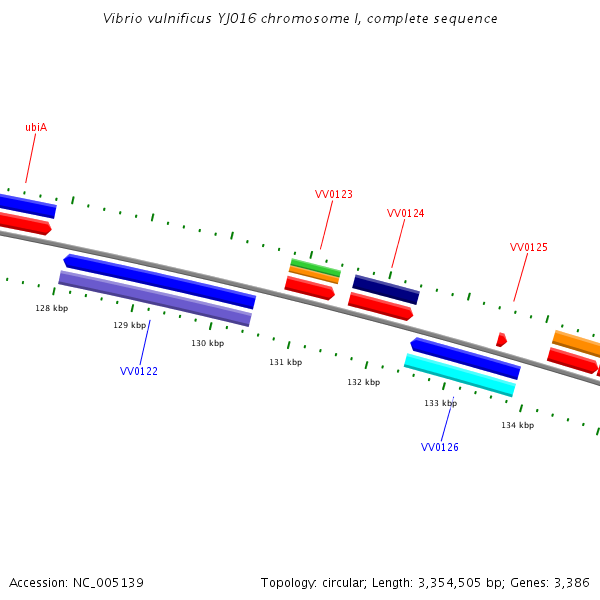 Vibrio vulnificus YJ016 chromosome I, complete sequence

ubiA

VV0123

VV0124

VV0125

128 kbp

129 kbp

130 kbp

131 kbp

132 kbp

133 kbp

134 kbp

VV0122

VV0126

Accession: NC_005139

Topology: circular; Length: 3,354,505 bp; Genes: 3,386